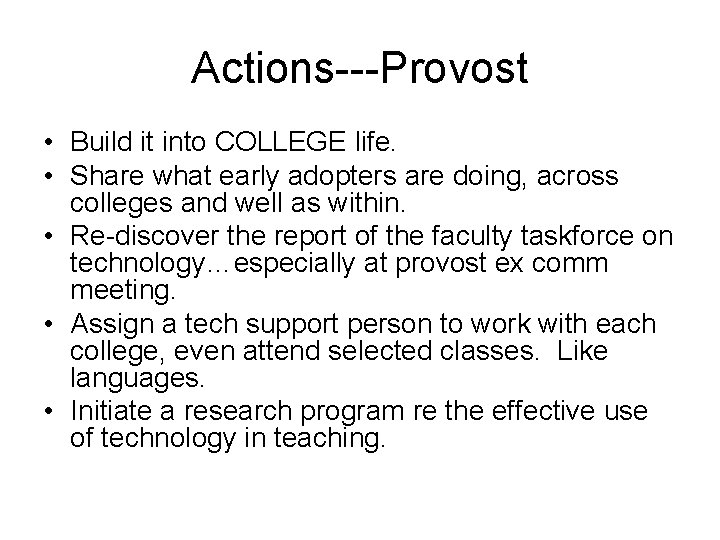 Actions---Provost

• Build it into COLLEGE life.
• Share what early adopters are doing, across colleges and well as within.
• Re-discover the report of the faculty taskforce on technology…especially at provost ex comm meeting.
• Assign a tech support person to work with each college, even attend selected classes.  Like languages.
• Initiate a research program re the effective use of technology in teaching.